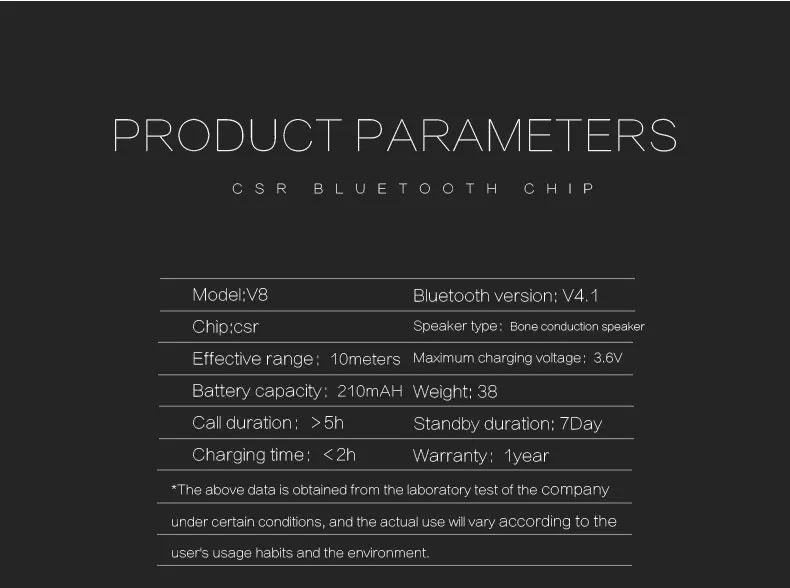 PRODUCT PARAMETERS

CSR BLUETOOTH CHIP

| Model:V8 | Bluetooth version: V4.1 |
|---|---|
| Chip:csr | Speaker type: Bone conduction speaker |
| Effective range: 10meters | Maximum charging voltage: 3.6V |
| Battery capacity: 210mAH | Weight: 38 |
| Call duration: >5h | Standby duration: 7Day |
| Charging time: <2h | Warranty: 1year |

*The above data is obtained from the laboratory test of the company under certain conditions, and the actual use will vary according to the user's usage habits and the environment.